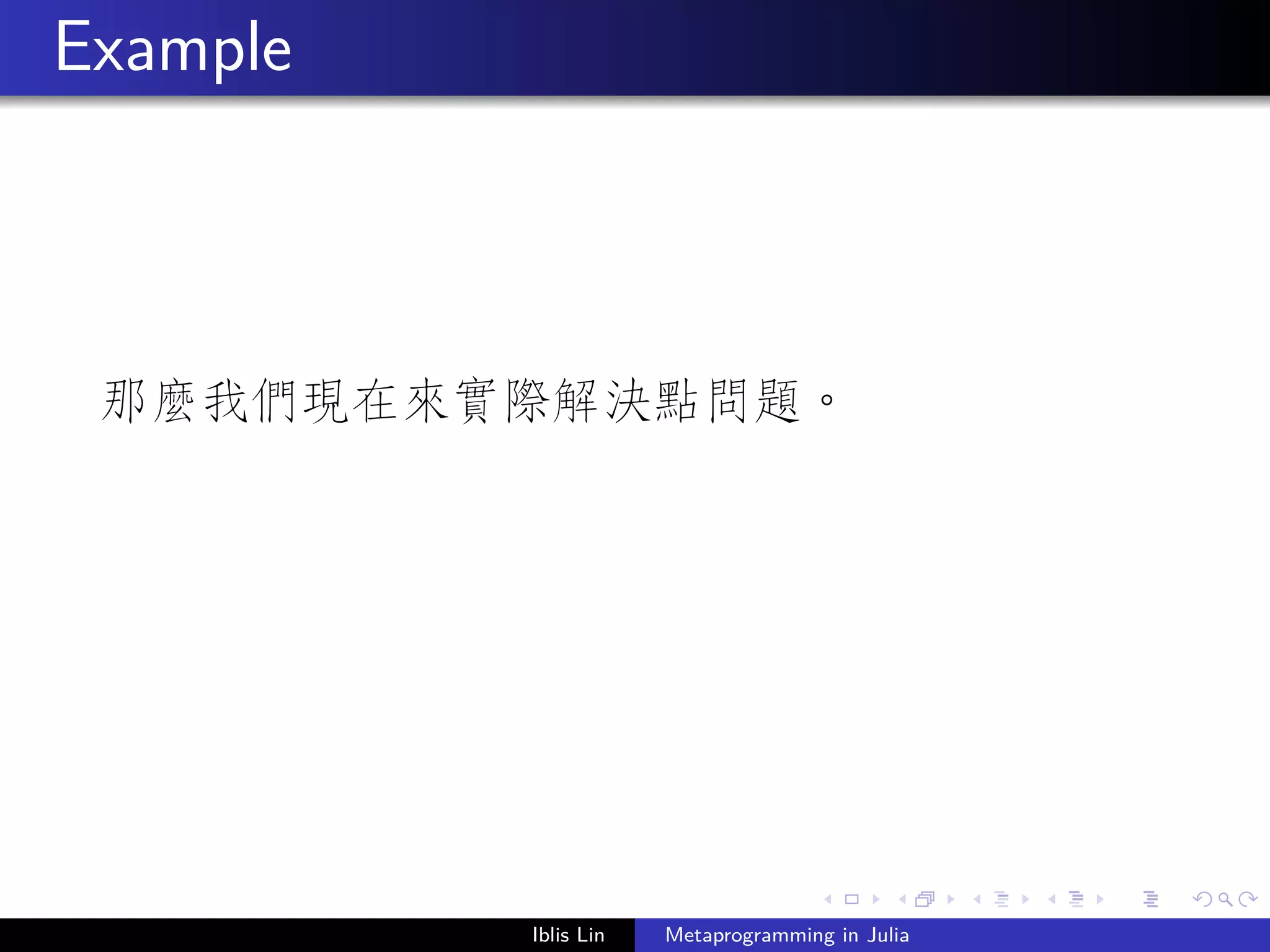 Example

那麼我們現在來實際解決點問題。

Iblis Lin Metaprogramming in Julia